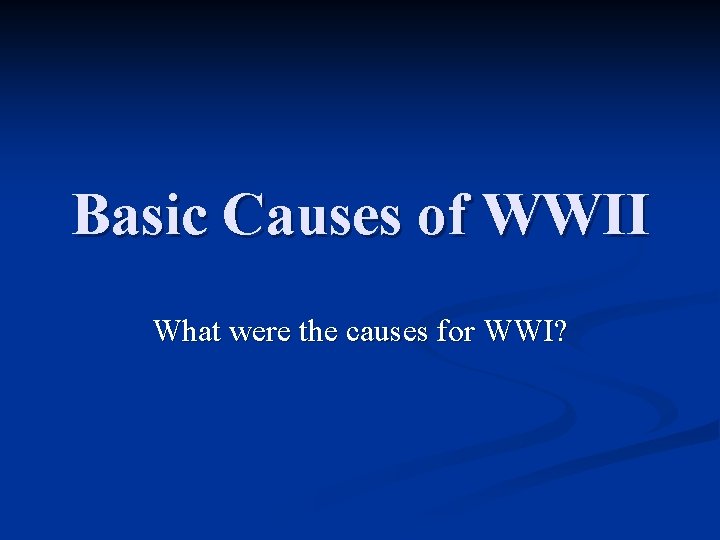 Basic Causes of WWII

What were the causes for WWI?